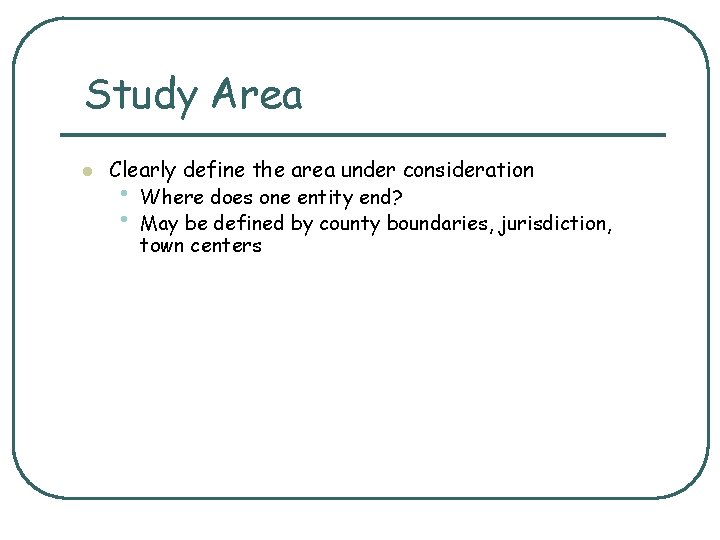 Study Area

- Clearly define the area under consideration
  - Where does one entity end?
  - May be defined by county boundaries, jurisdiction, town centers